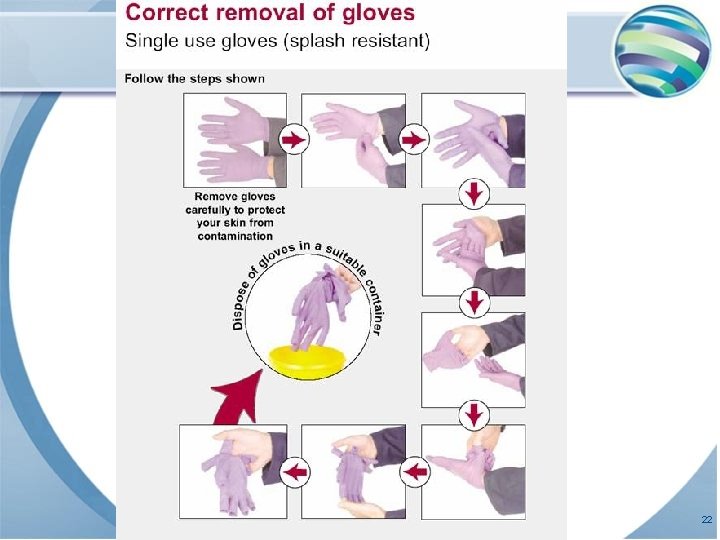 Correct removal of gloves
Single use gloves (splash resistant)

Follow the steps shown

Remove gloves carefully to protect your skin from contamination

Dispose of gloves in a suitable container

22